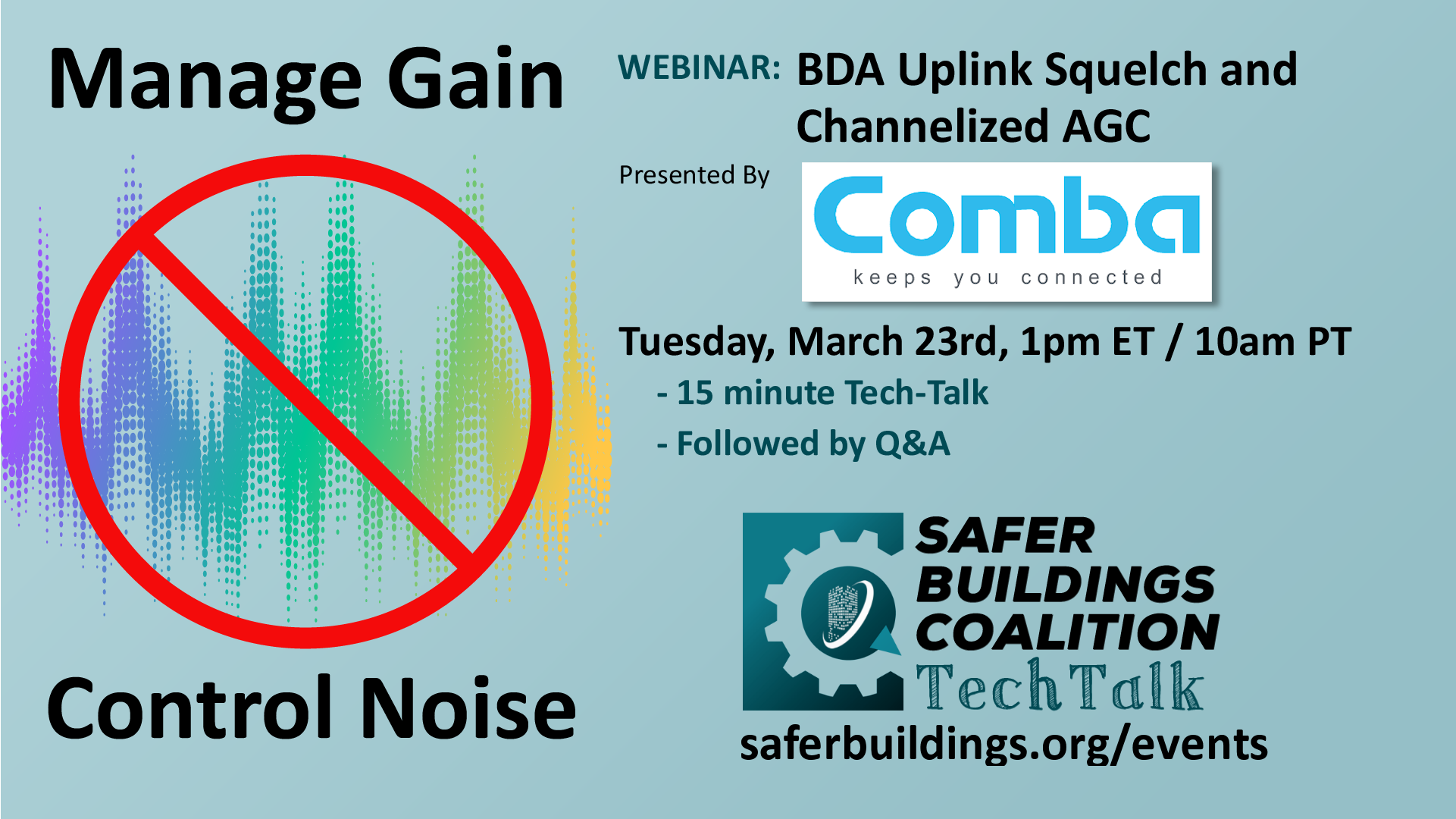 Manage Gain

Control Noise

WEBINAR: BDA Uplink Squelch and Channelized AGC

Presented By

Comba

keeps you connected

Tuesday, March 23rd, 1pm ET / 10am PT

- 15 minute Tech-Talk

- Followed by Q&A

SAFER BUILDINGS COALITION

TechTalk

saferbuildings.org/events